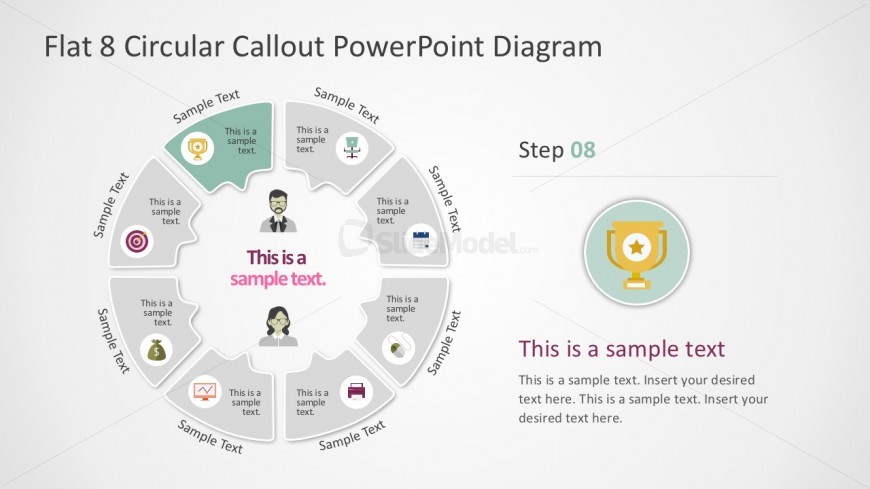 Flat 8 Circular Callout PowerPoint Diagram

Sample Text
This is a sample text.

Sample Text
This is a sample text.

Sample Text
This is a sample text.

Sample Text
This is a sample text.

Sample Text
This is a sample text.

Sample Text
This is a sample text.

Sample Text
This is a sample text.

Sample Text
This is a sample text.

This is a sample text.

SlideModel.com

Step 08

This is a sample text

This is a sample text. Insert your desired text here. This is a sample text. Insert your desired text here.